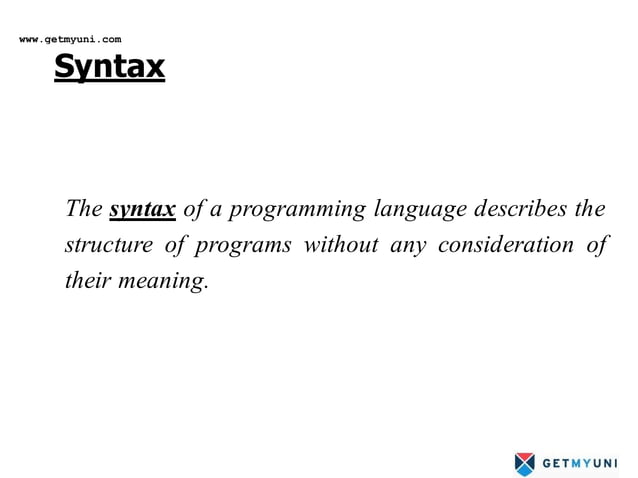 www.getmyuni.com

Syntax

The syntax of a programming language describes the structure of programs without any consideration of their meaning.

GETMYUNI